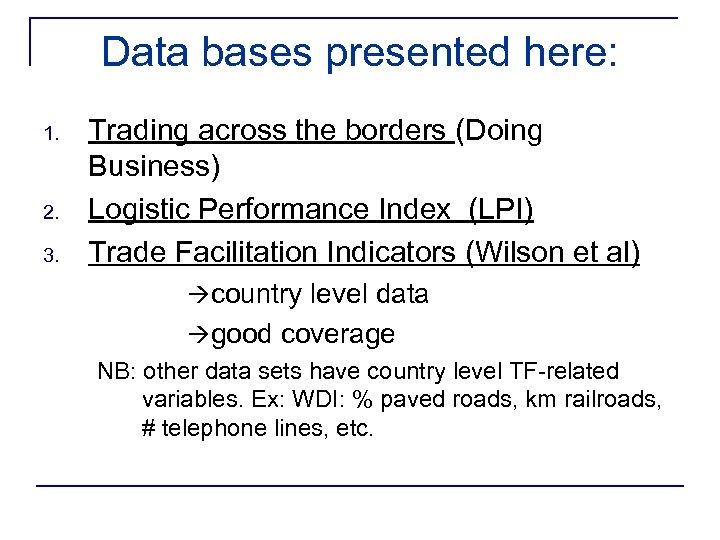 Data bases presented here:

1. Trading across the borders (Doing Business)
2. Logistic Performance Index (LPI)
3. Trade Facilitation Indicators (Wilson et al)

→country level data

→good coverage

NB: other data sets have country level TF-related variables. Ex: WDI: % paved roads, km railroads, # telephone lines, etc.